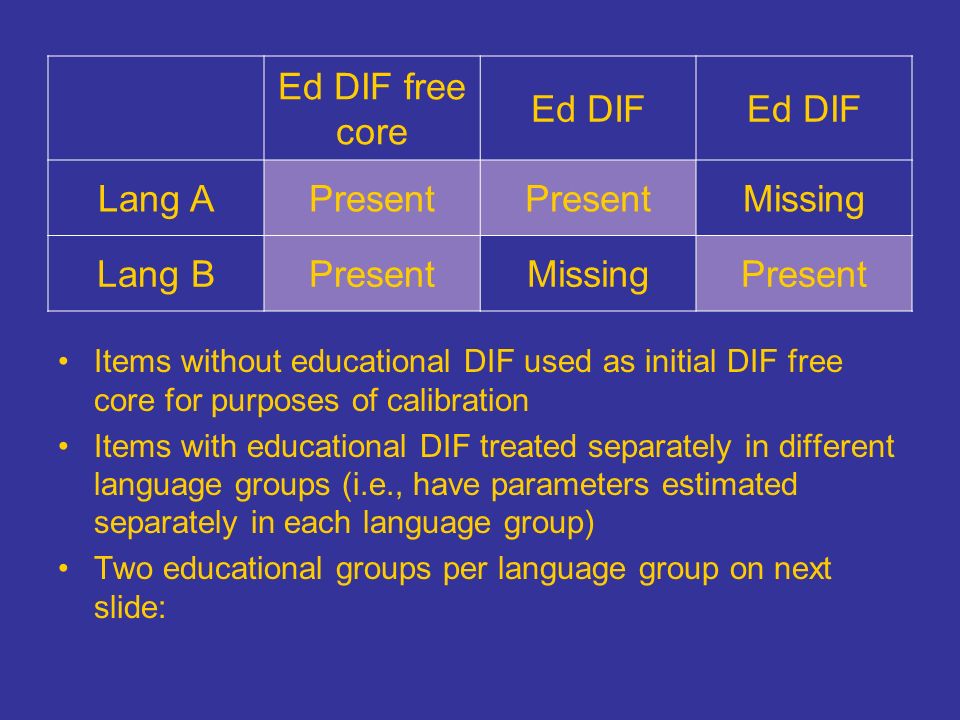 | | Ed DIF free core | Ed DIF | Ed DIF |
|---|---|---|---|
| Lang A | Present | Present | Missing |
| Lang B | Present | Missing | Present |

• Items without educational DIF used as initial DIF free core for purposes of calibration

• Items with educational DIF treated separately in different language groups (i.e., have parameters estimated separately in each language group)

• Two educational groups per language group on next slide: